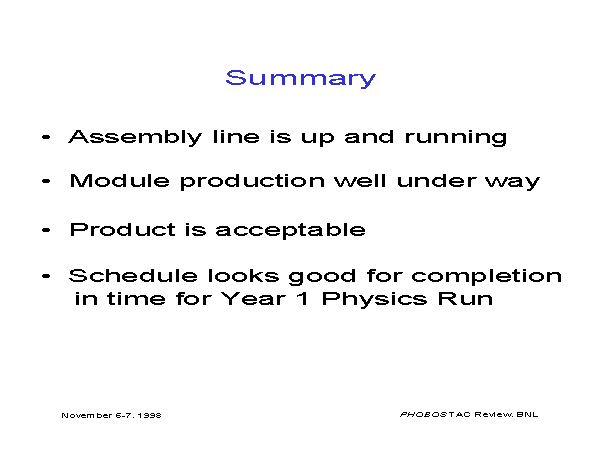 Summary

- Assembly line is up and running

- Module production well under way

- Product is acceptable

- Schedule looks good for completion in time for Year 1 Physics Run

November 6-7, 1998

PHOBOS TAC Review, BNL